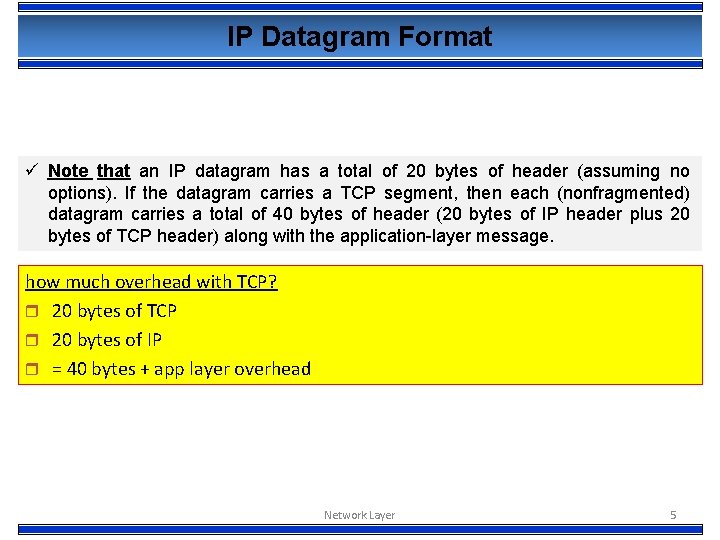 IP Datagram Format

✓ Note that an IP datagram has a total of 20 bytes of header (assuming no options). If the datagram carries a TCP segment, then each (nonfragmented) datagram carries a total of 40 bytes of header (20 bytes of IP header plus 20 bytes of TCP header) along with the application-layer message.

how much overhead with TCP?

❒ 20 bytes of TCP

❒ 20 bytes of IP

❒ = 40 bytes + app layer overhead

Network Layer 5